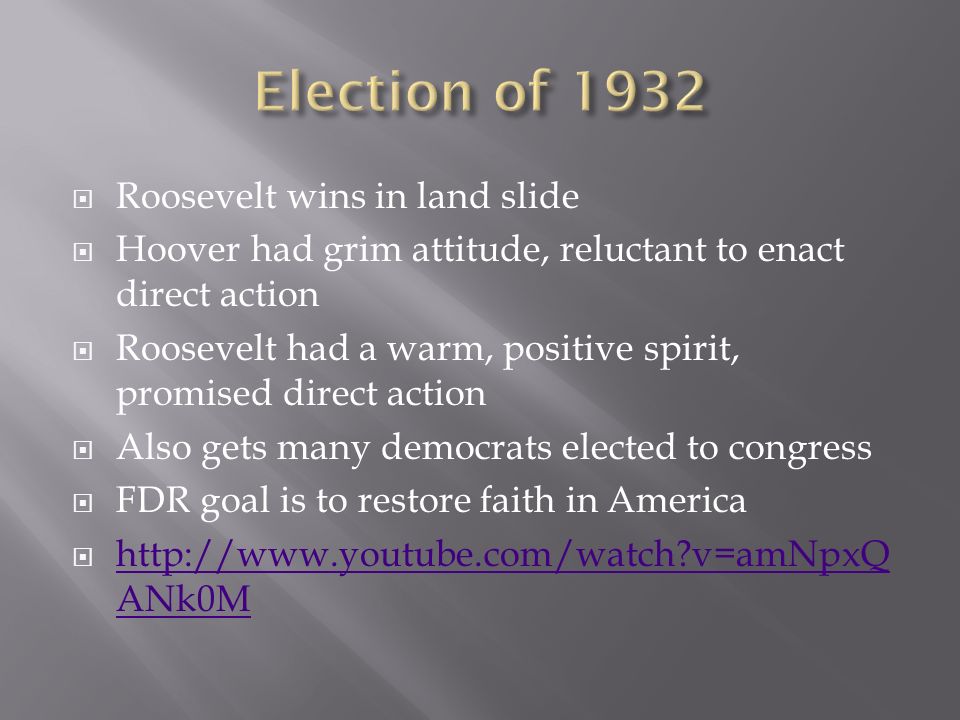 Election of 1932

Roosevelt wins in land slide

Hoover had grim attitude, reluctant to enact direct action

Roosevelt had a warm, positive spirit, promised direct action

Also gets many democrats elected to congress

FDR goal is to restore faith in America

http://www.youtube.com/watch?v=amNpxQANk0M